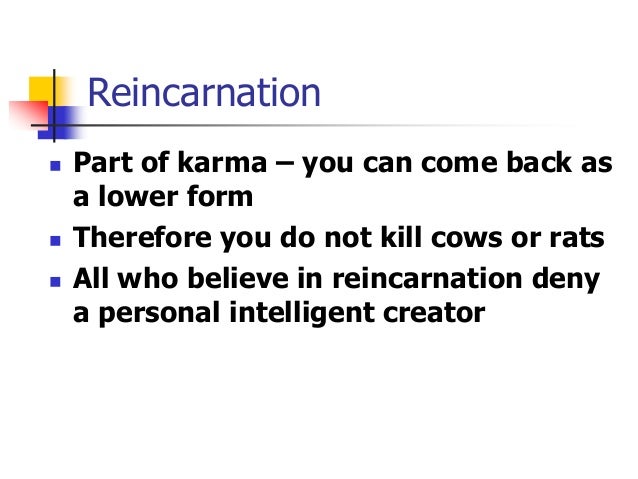 Reincarnation

- Part of karma – you can come back as a lower form
- Therefore you do not kill cows or rats
- All who believe in reincarnation deny a personal intelligent creator